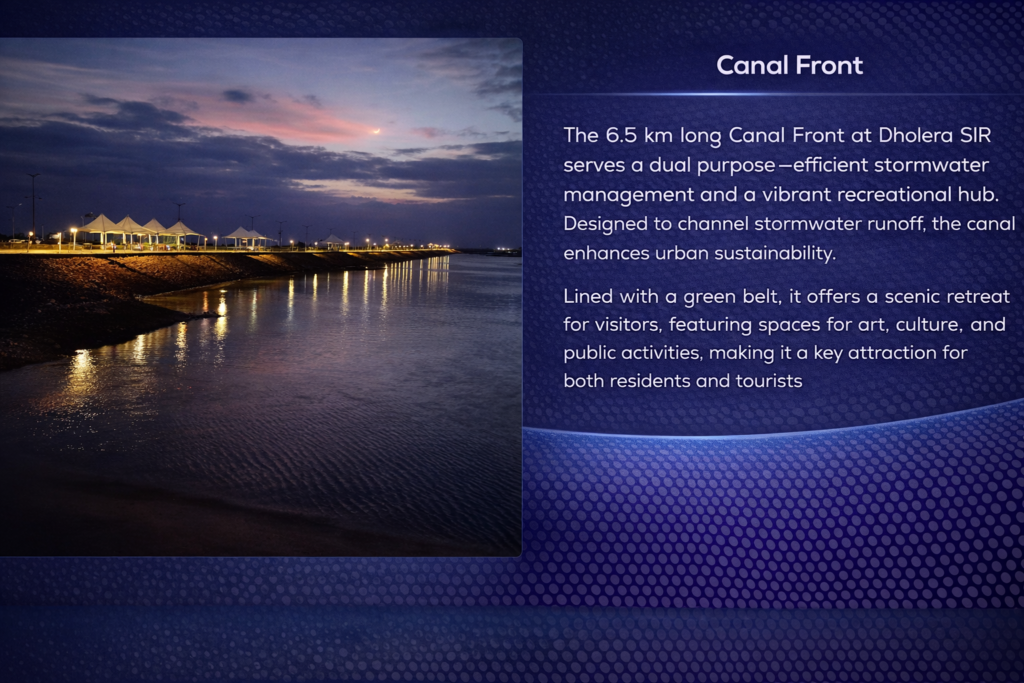 Canal Front

The 6.5 km long Canal Front at Dholera SIR serves a dual purpose—efficient stormwater management and a vibrant recreational hub. Designed to channel stormwater runoff, the canal enhances urban sustainability.

Lined with a green belt, it offers a scenic retreat for visitors, featuring spaces for art, culture, and public activities, making it a key attraction for both residents and tourists